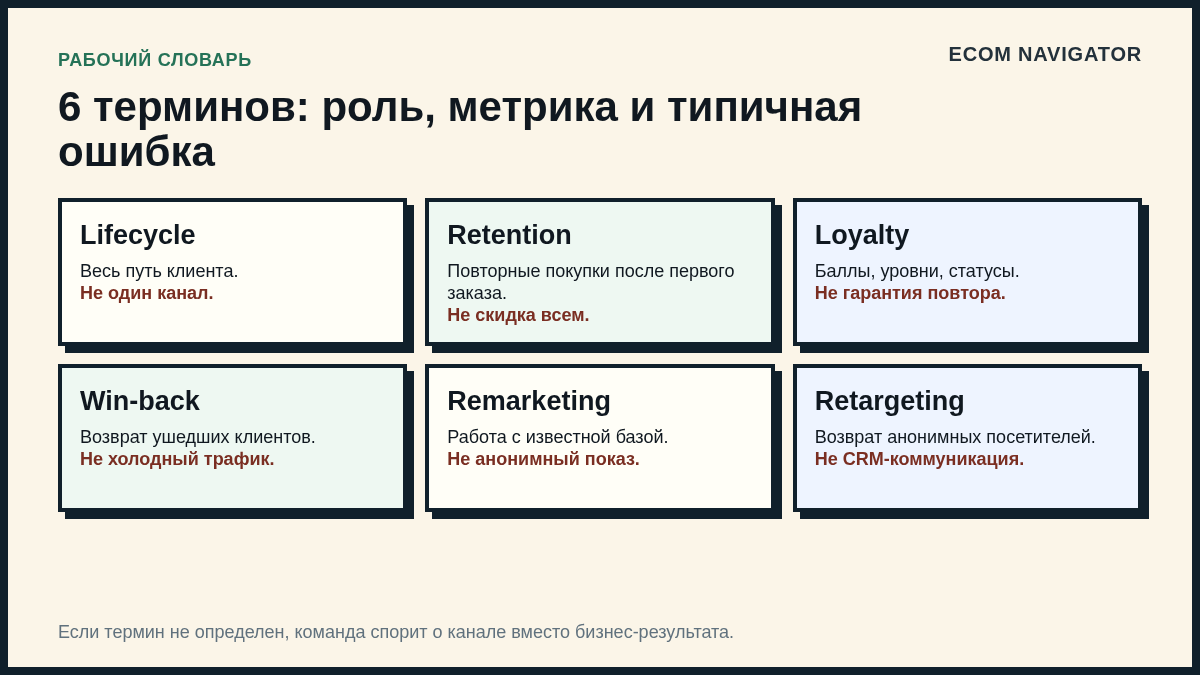 РАБОЧИЙ СЛОВАРЬ

ECOM NAVIGATOR

6 терминов: роль, метрика и типичная ошибка

Lifecycle
Весь путь клиента.
Не один канал.

Retention
Повторные покупки после первого заказа.
Не скидка всем.

Loyalty
Баллы, уровни, статусы.
Не гарантия повтора.

Win-back
Возврат ушедших клиентов.
Не холодный трафик.

Remarketing
Работа с известной базой.
Не анонимный показ.

Retargeting
Возврат анонимных посетителей.
Не CRM-коммуникация.

Если термин не определен, команда спорит о канале вместо бизнес-результата.